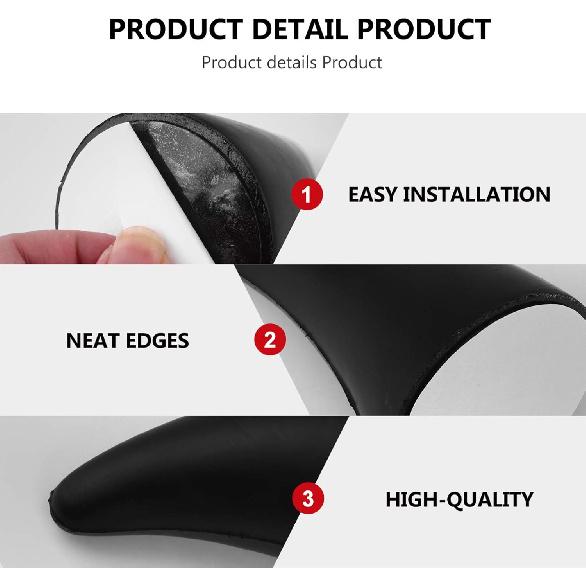 PRODUCT DETAIL PRODUCT
Product details Product

1 EASY INSTALLATION

NEAT EDGES 2

3 HIGH-QUALITY